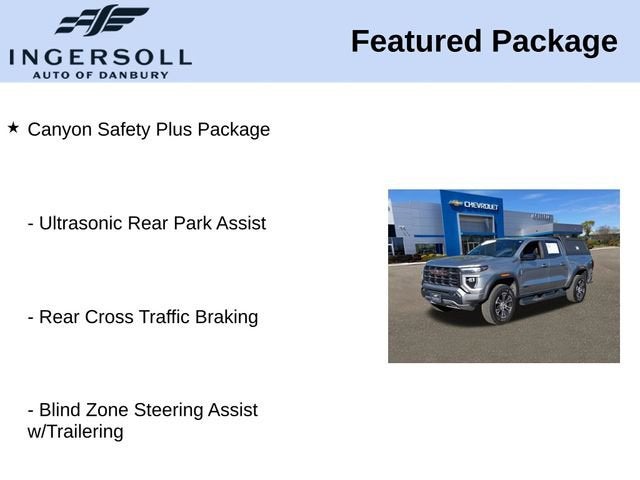 INGERSOLL
AUTO OF DANBURY

Featured Package

★ Canyon Safety Plus Package

- Ultrasonic Rear Park Assist

- Rear Cross Traffic Braking

- Blind Zone Steering Assist w/Trailering

CHEVROLET